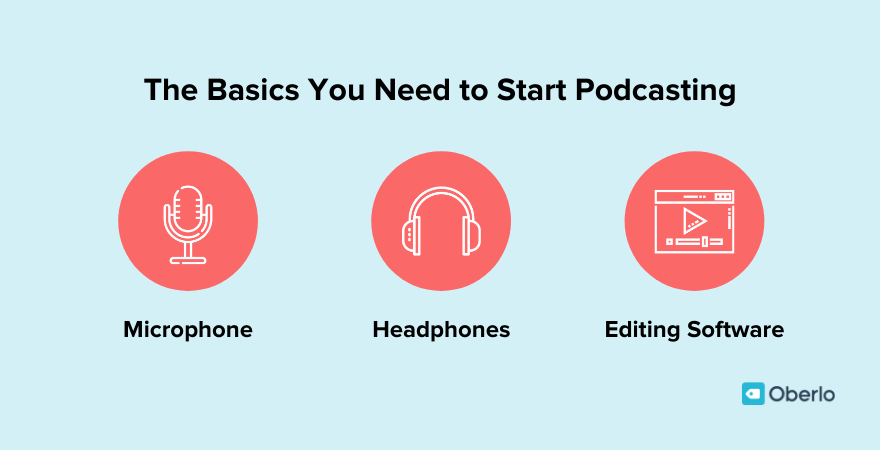 The Basics You Need to Start Podcasting

Microphone

Headphones

Editing Software

Oberlo